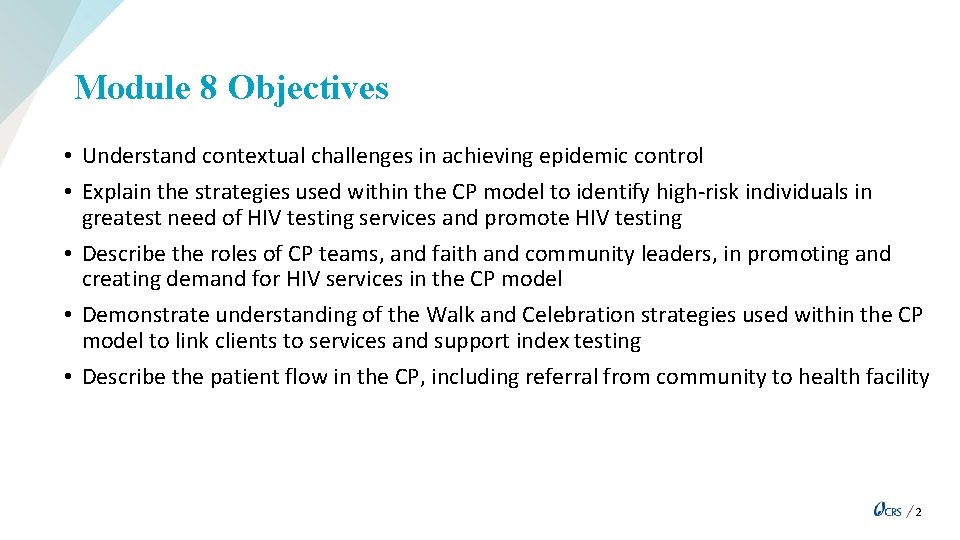 Module 8 Objectives

• Understand contextual challenges in achieving epidemic control
• Explain the strategies used within the CP model to identify high-risk individuals in greatest need of HIV testing services and promote HIV testing
• Describe the roles of CP teams, and faith and community leaders, in promoting and creating demand for HIV services in the CP model
• Demonstrate understanding of the Walk and Celebration strategies used within the CP model to link clients to services and support index testing
• Describe the patient flow in the CP, including referral from community to health facility

CRS / 2